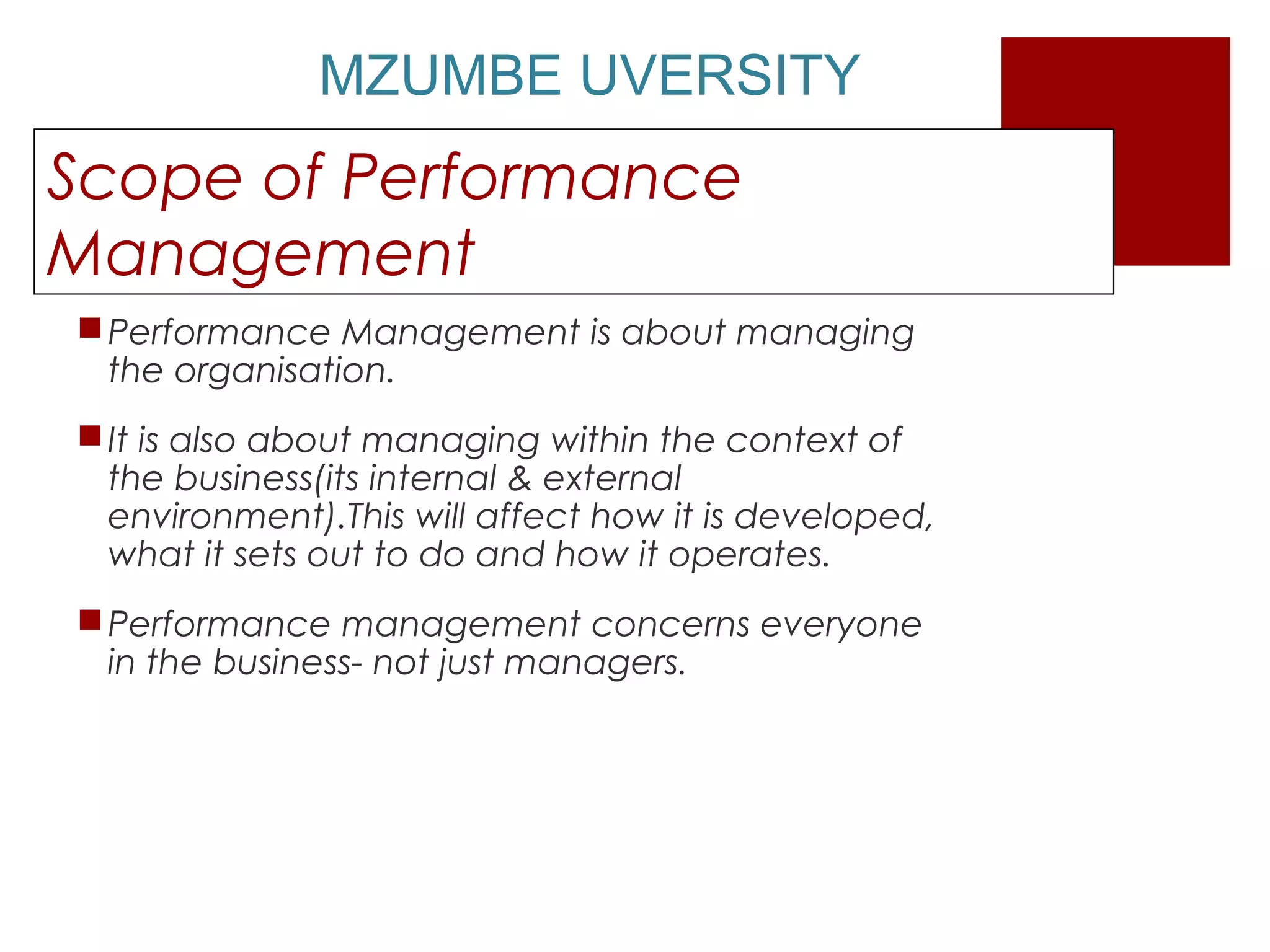 MZUMBE UVERSITY

Scope of Performance Management

Performance Management is about managing the organisation.

It is also about managing within the context of the business(its internal & external environment).This will affect how it is developed, what it sets out to do and how it operates.

Performance management concerns everyone in the business- not just managers.